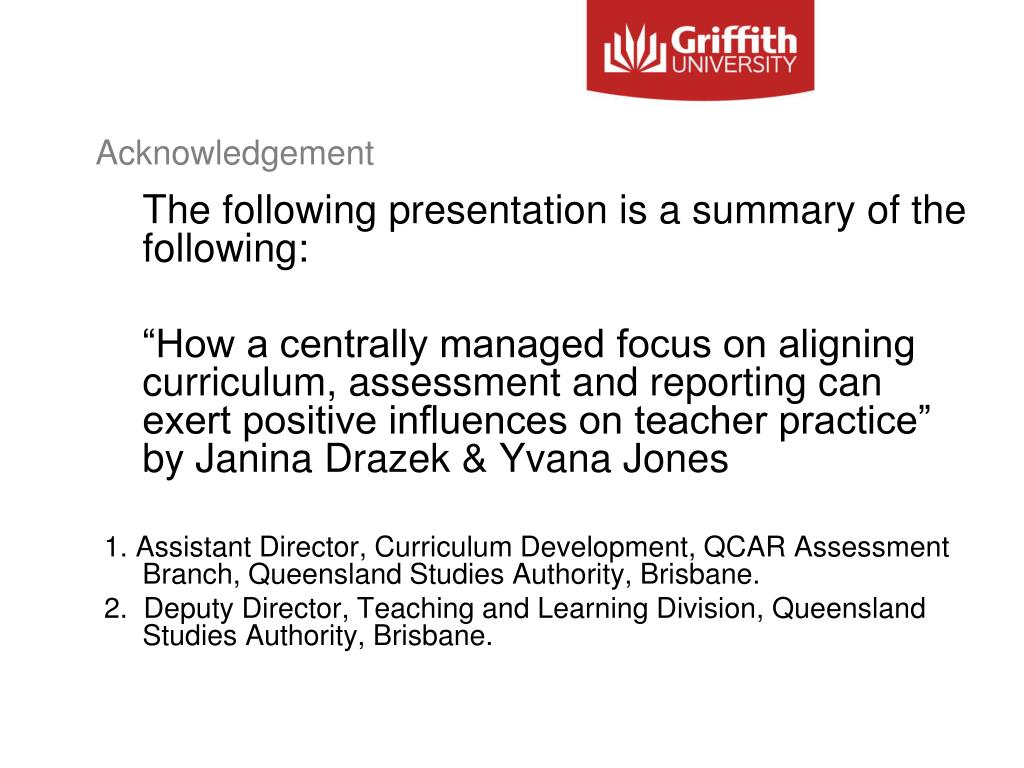 Griffith UNIVERSITY

Acknowledgement

The following presentation is a summary of the following:

“How a centrally managed focus on aligning curriculum, assessment and reporting can exert positive influences on teacher practice” by Janina Drazek & Yvana Jones

1. Assistant Director, Curriculum Development, QCAR Assessment Branch, Queensland Studies Authority, Brisbane.
2. Deputy Director, Teaching and Learning Division, Queensland Studies Authority, Brisbane.